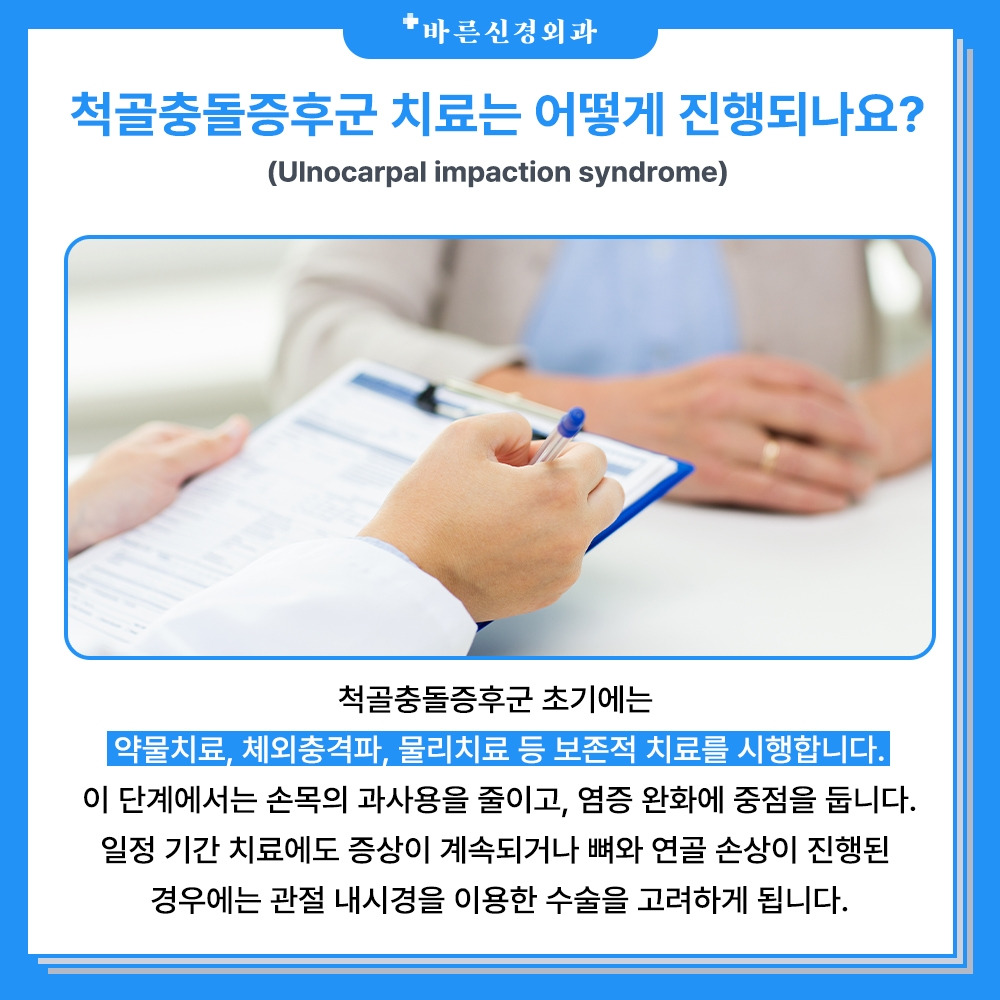 바른신경외과

척골충돌증후군 치료는 어떻게 진행되나요?

(Ulnocarpal impaction syndrome)

척골충돌증후군 초기에는
약물치료, 체외충격파, 물리치료 등 보존적 치료를 시행합니다.
이 단계에서는 손목의 과사용을 줄이고, 염증 완화에 중점을 둡니다.
일정 기간 치료에도 증상이 계속되거나 뼈와 연골 손상이 진행된 경우에는 관절 내시경을 이용한 수술을 고려하게 됩니다.